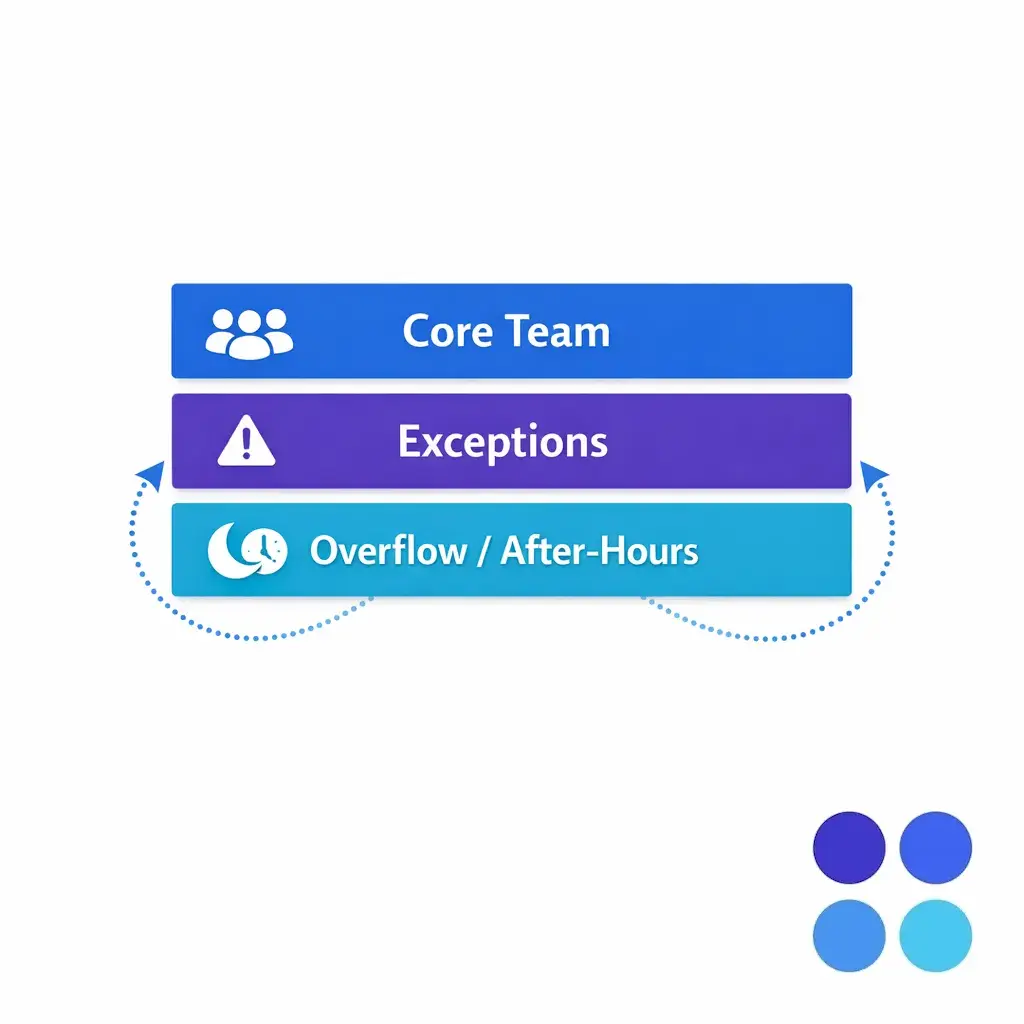 Core Team

Exceptions

Overflow / After-Hours